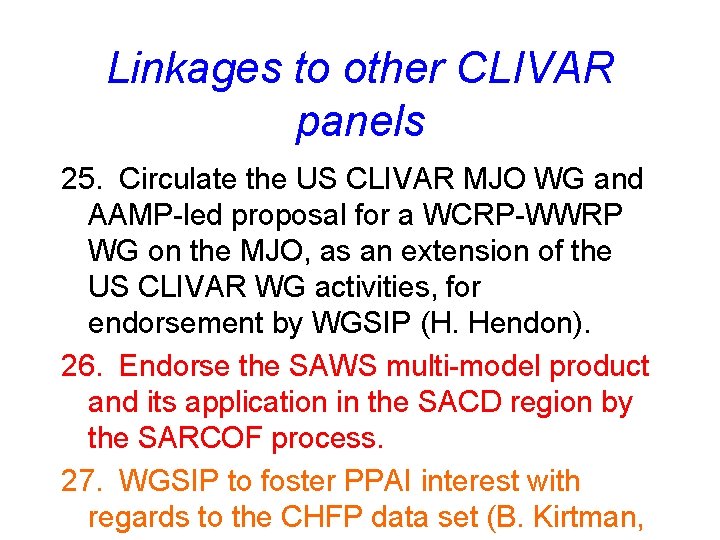 Linkages to other CLIVAR panels

25. Circulate the US CLIVAR MJO WG and AAMP-led proposal for a WCRP-WWRP WG on the MJO, as an extension of the US CLIVAR WG activities, for endorsement by WGSIP (H. Hendon).

26. Endorse the SAWS multi-model product and its application in the SACD region by the SARCOF process.

27. WGSIP to foster PPAI interest with regards to the CHFP data set (B. Kirtman,